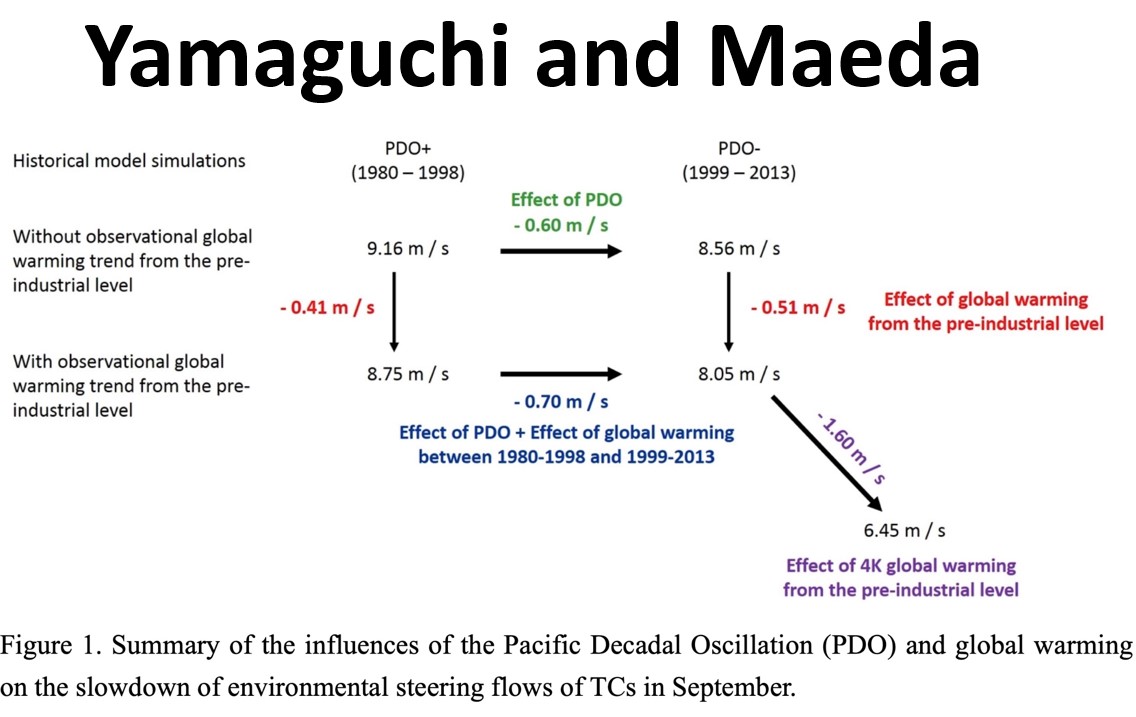 Yamaguchi and Maeda

Historical model simulations

PDO+
(1980 – 1998)

PDO-
(1999 – 2013)

Effect of PDO
- 0.60 m / s

Without observational global warming trend from the pre-industrial level

9.16 m / s

8.56 m / s

- 0.41 m / s

- 0.51 m / s

Effect of global warming from the pre-industrial level

With observational global warming trend from the pre-industrial level

8.75 m / s

8.05 m / s

- 0.70 m / s

Effect of PDO + Effect of global warming between 1980-1998 and 1999-2013

- 1.60 m / s

6.45 m / s

Effect of 4K global warming from the pre-industrial level

Figure 1. Summary of the influences of the Pacific Decadal Oscillation (PDO) and global warming on the slowdown of environmental steering flows of TCs in September.